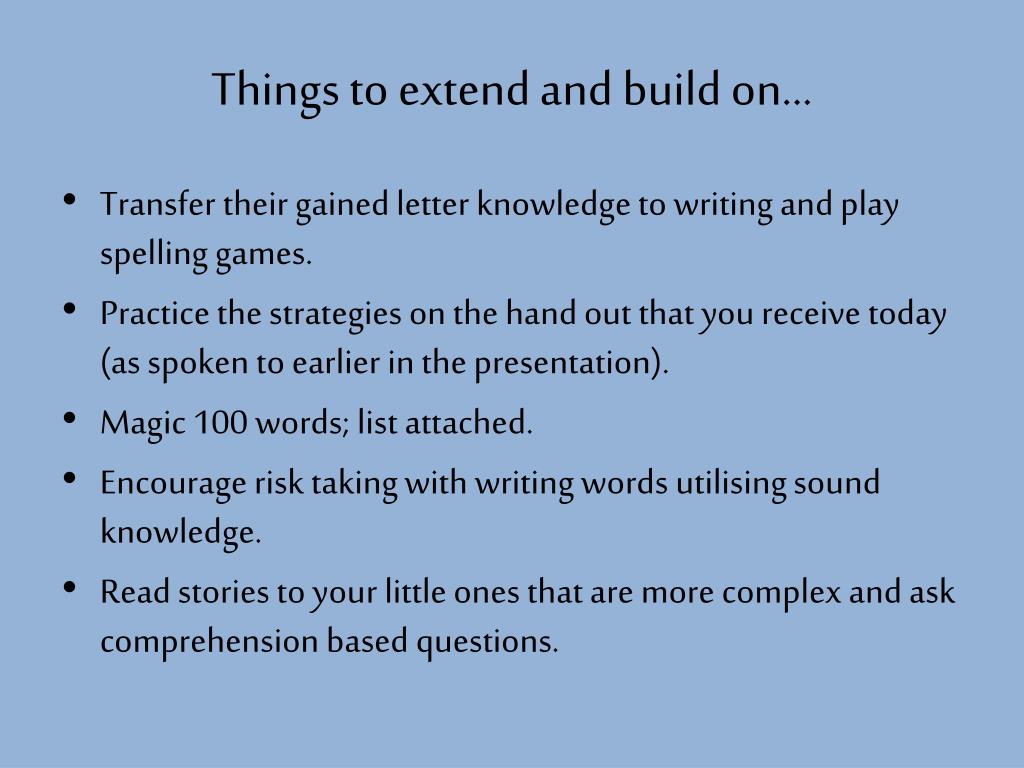 Things to extend and build on…

• Transfer their gained letter knowledge to writing and play spelling games.
• Practice the strategies on the hand out that you receive today (as spoken to earlier in the presentation).
• Magic 100 words; list attached.
• Encourage risk taking with writing words utilising sound knowledge.
• Read stories to your little ones that are more complex and ask comprehension based questions.